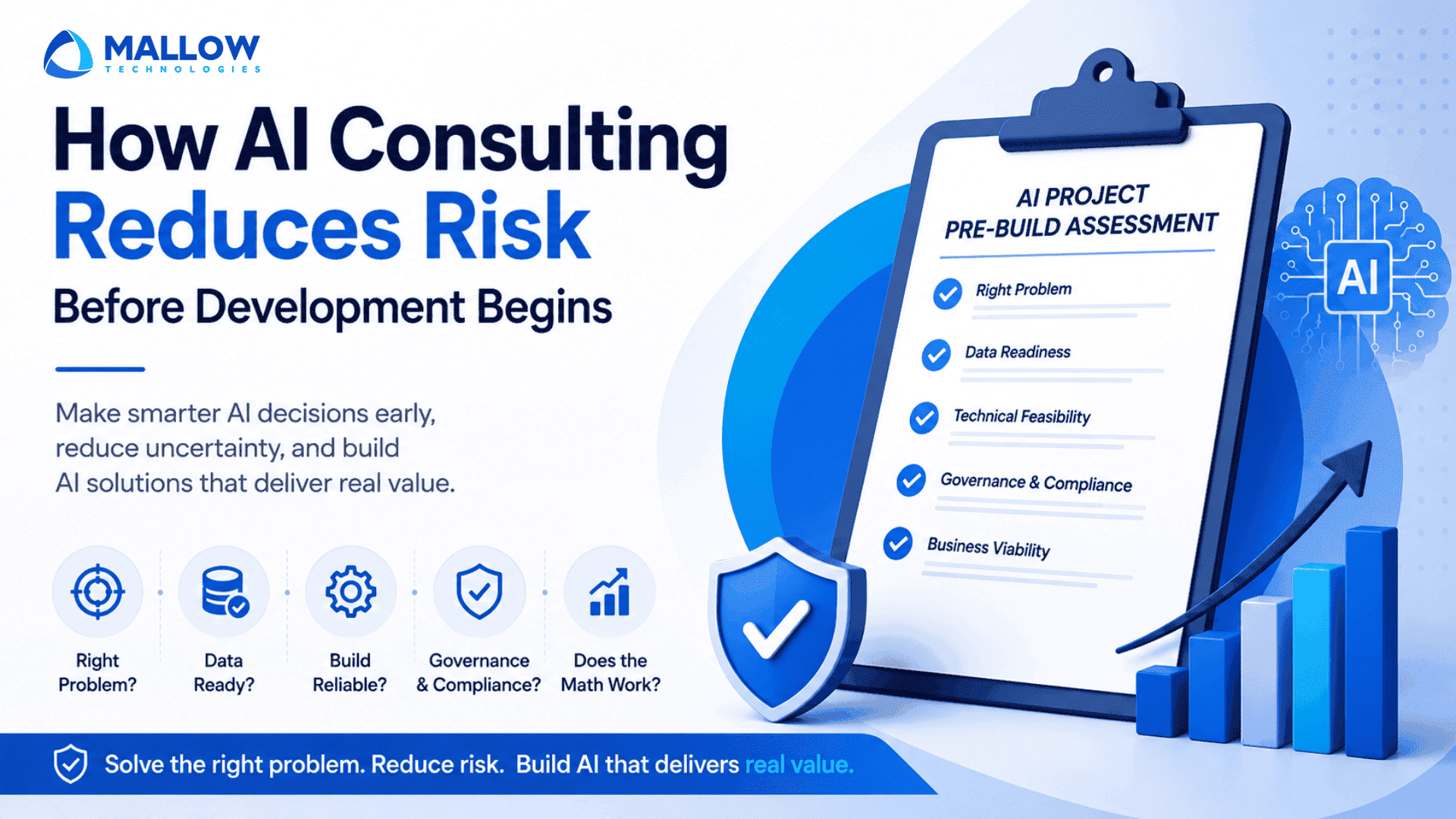 MALLOW
TECHNOLOGIES

How AI Consulting Reduces Risk Before Development Begins

Make smarter AI decisions early, reduce uncertainty, and build AI solutions that deliver real value.

Right Problem?

Data Ready?

Build Reliable?

Governance & Compliance?

Does the Math Work?

AI PROJECT PRE-BUILD ASSESSMENT

Right Problem

Data Readiness

Technical Feasibility

Governance & Compliance

Business Viability

AI

Solve the right problem. Reduce risk. Build AI that delivers real value.